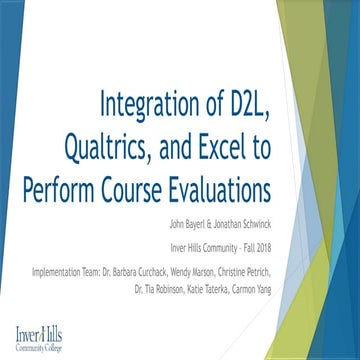 Integration of D2L, Qualtrics, and Excel to Perform Course Evaluations

John Bayerl & Jonathan Schwinck

Inver Hills Community - Fall 2018

Implementation Team: Dr. Barbara Curchack, Wendy Marson, Christine Petrich, Dr. Tia Robinson, Katie Taterka, Carmon Yang

Inver Hills Community College